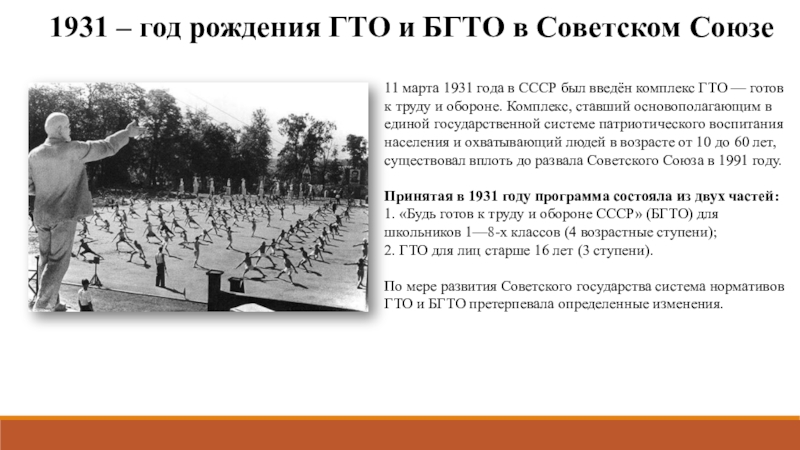 1931 – год рождения ГТО и БГТО в Советском Союзе

11 марта 1931 года в СССР был введён комплекс ГТО — готов к труду и обороне. Комплекс, ставший основополагающим в единой государственной системе патриотического воспитания населения и охватывающий людей в возрасте от 10 до 60 лет, существовал вплоть до развала Советского Союза в 1991 году.

Принятая в 1931 году программа состояла из двух частей:
1. «Будь готов к труду и обороне СССР» (БГТО) для школьников 1—8-х классов (4 возрастные ступени);
2. ГТО для лиц старше 16 лет (3 ступени).

По мере развития Советского государства система нормативов ГТО и БГТО претерпевала определенные изменения.